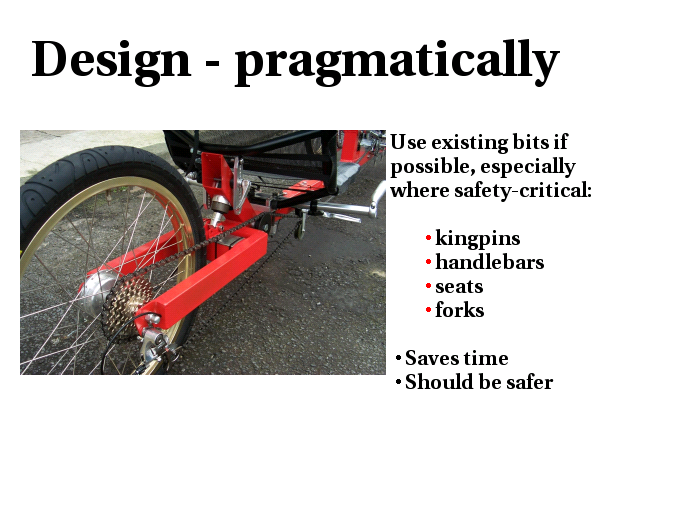 Design - pragmatically

Use existing bits if possible, especially where safety-critical:

• kingpins
• handlebars
• seats
• forks

• Saves time
• Should be safer